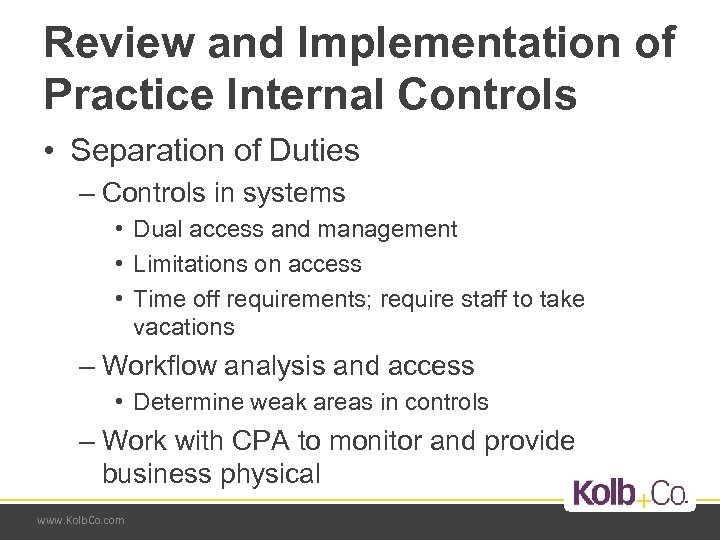 Review and Implementation of Practice Internal Controls

• Separation of Duties
– Controls in systems
• Dual access and management
• Limitations on access
• Time off requirements; require staff to take vacations
– Workflow analysis and access
• Determine weak areas in controls
– Work with CPA to monitor and provide business physical

Kolb+Co.

www.KolbCo.com